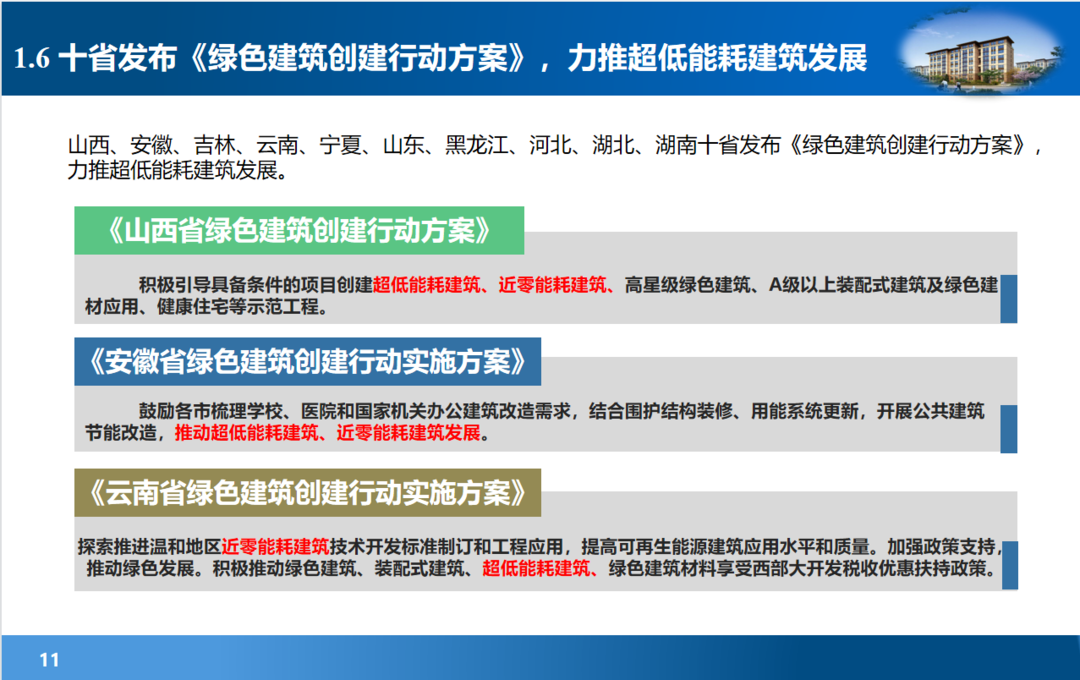 1.6 十省发布《绿色建筑创建行动方案》，力推超低能耗建筑发展

山西、安徽、吉林、云南、宁夏、山东、黑龙江、河北、湖北、湖南十省发布《绿色建筑创建行动方案》，力推超低能耗建筑发展。

《山西省绿色建筑创建行动方案》

积极引导具备条件的项目创建超低能耗建筑、近零能耗建筑、高星级绿色建筑、A级以上装配式建筑及绿色建材应用、健康住宅等示范工程。

《安徽省绿色建筑创建行动实施方案》

鼓励各市梳理学校、医院和国家机关办公建筑改造需求，结合围护结构装修、用能系统更新，开展公共建筑节能改造，推动超低能耗建筑、近零能耗建筑发展。

《云南省绿色建筑创建行动实施方案》

探索推进温和地区近零能耗建筑技术开发标准制订和工程应用，提高可再生能源建筑应用水平和质量。加强政策支持，推动绿色发展。积极推动绿色建筑、装配式建筑、超低能耗建筑、绿色建筑材料享受西部大开发税收优惠扶持政策。

11